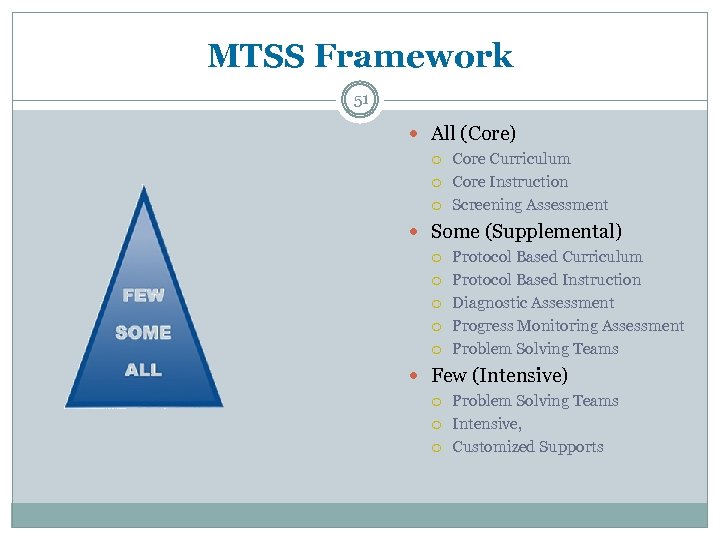 MTSS Framework

51

FEW
SOME
ALL

- All (Core)
  - Core Curriculum
  - Core Instruction
  - Screening Assessment
- Some (Supplemental)
  - Protocol Based Curriculum
  - Protocol Based Instruction
  - Diagnostic Assessment
  - Progress Monitoring Assessment
  - Problem Solving Teams
- Few (Intensive)
  - Problem Solving Teams
  - Intensive,
  - Customized Supports